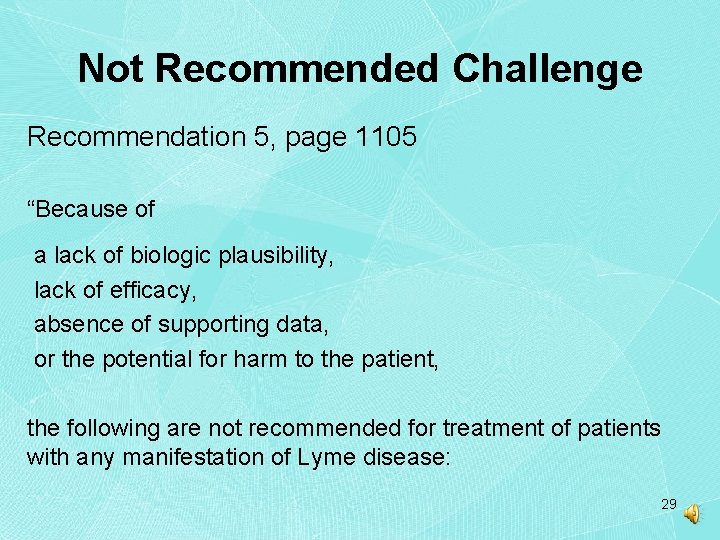 Not Recommended Challenge

Recommendation 5, page 1105

“Because of

a lack of biologic plausibility,
lack of efficacy,
absence of supporting data,
or the potential for harm to the patient,

the following are not recommended for treatment of patients with any manifestation of Lyme disease:

29